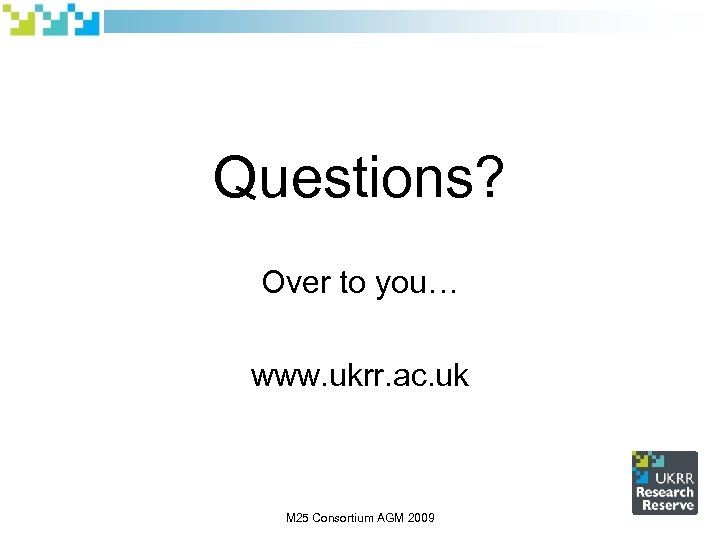 Questions?

Over to you…

www.ukrr.ac.uk

UKRR Research Reserve

M25 Consortium AGM 2009